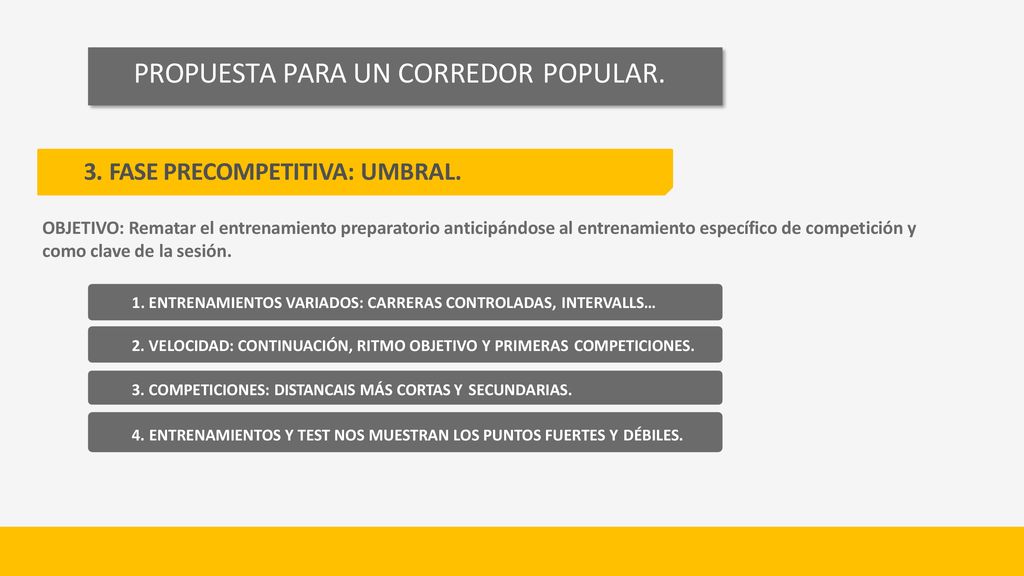 PROPUESTA PARA UN CORREDOR POPULAR.

3. FASE PRECOMPETITIVA: UMBRAL.

OBJETIVO: Rematar el entrenamiento preparatorio anticipándose al entrenamiento específico de competición y como clave de la sesión.

1. ENTRENAMIENTOS VARIADOS: CARRERAS CONTROLADAS, INTERVALLS…

2. VELOCIDAD: CONTINUACIÓN, RITMO OBJETIVO Y PRIMERAS COMPETICIONES.

3. COMPETICIONES: DISTANCAIS MÁS CORTAS Y SECUNDARIAS.

4. ENTRENAMIENTOS Y TEST NOS MUESTRAN LOS PUNTOS FUERTES Y DÉBILES.